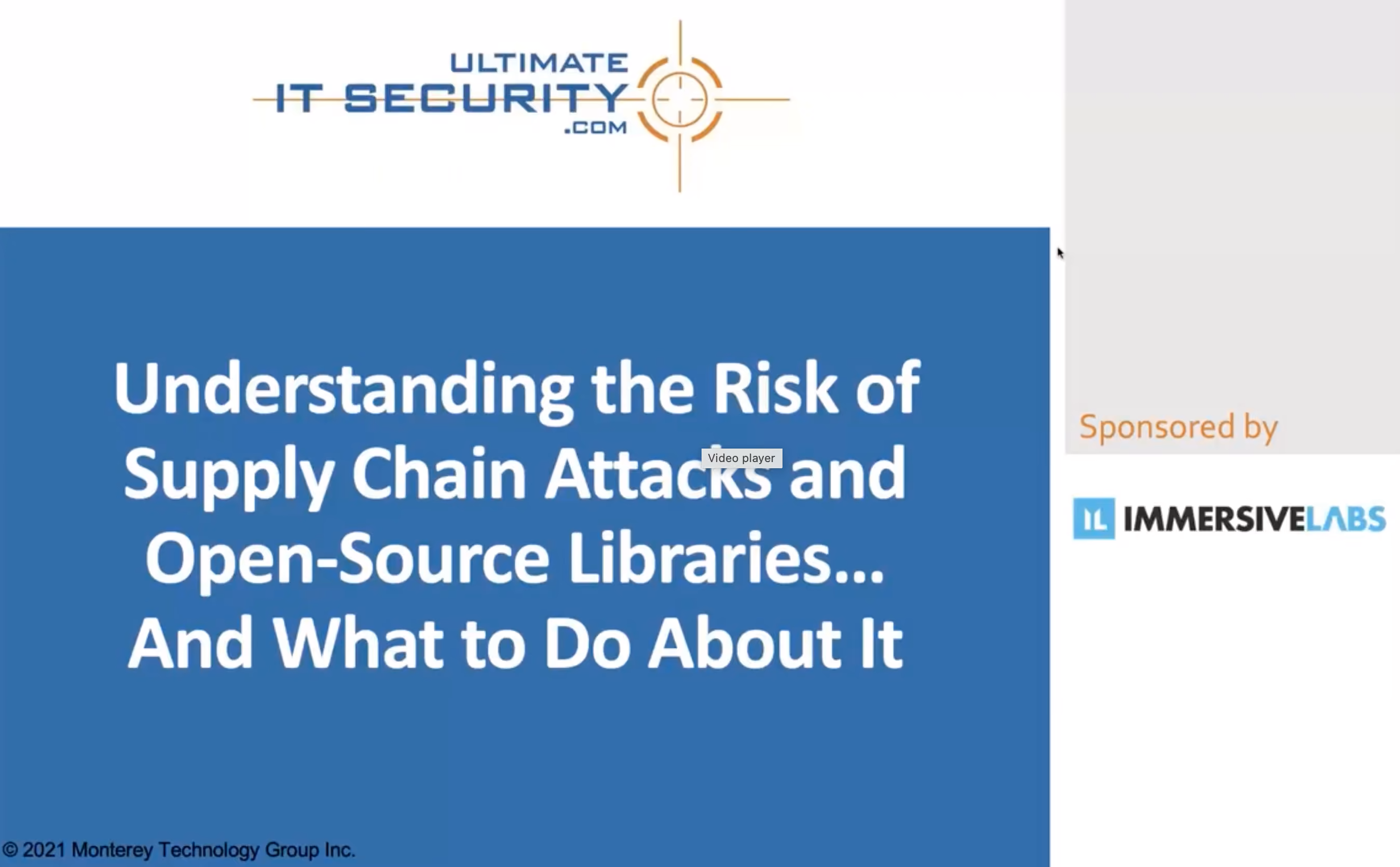 ULTIMATE IT SECURITY .COM

Understanding the Risk of Supply Chain Attacks and Open-Source Libraries… And What to Do About It

Video player

Sponsored by

IL IMMERSIVELABS

© 2021 Monterey Technology Group Inc.